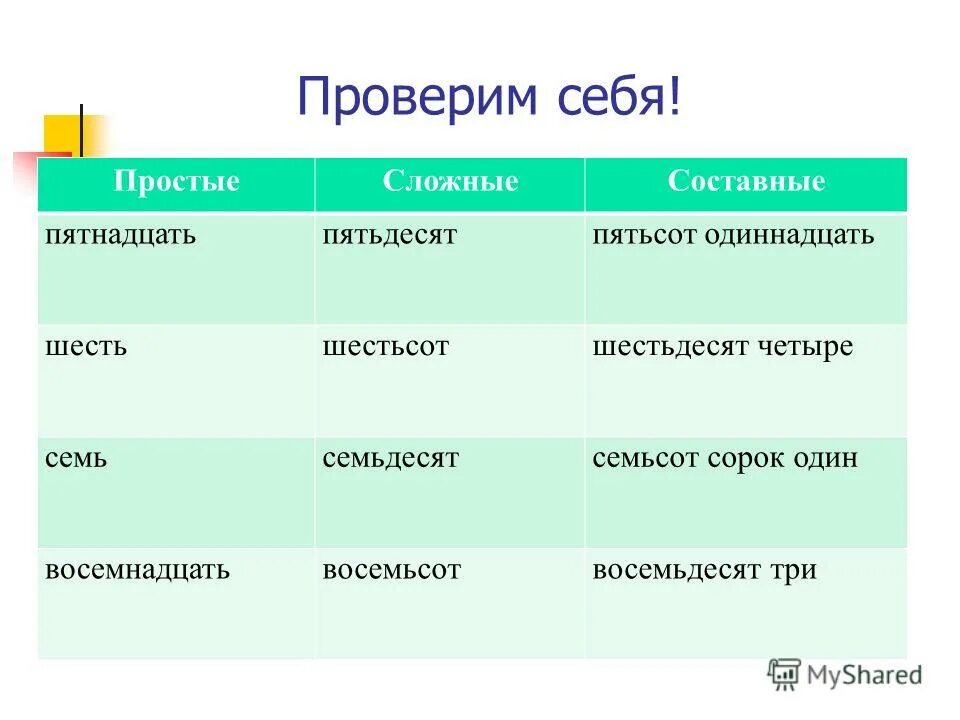 Проверим себя!

| Простые | Сложные | Составные |
|---|---|---|
| пятнадцать | пятьдесят | пятьсот одиннадцать |
| шесть | шестьсот | шестьдесят четыре |
| семь | семьдесят | семьсот сорок один |
| восемнадцать | восемьсот | восемьдесят три |

MyShared